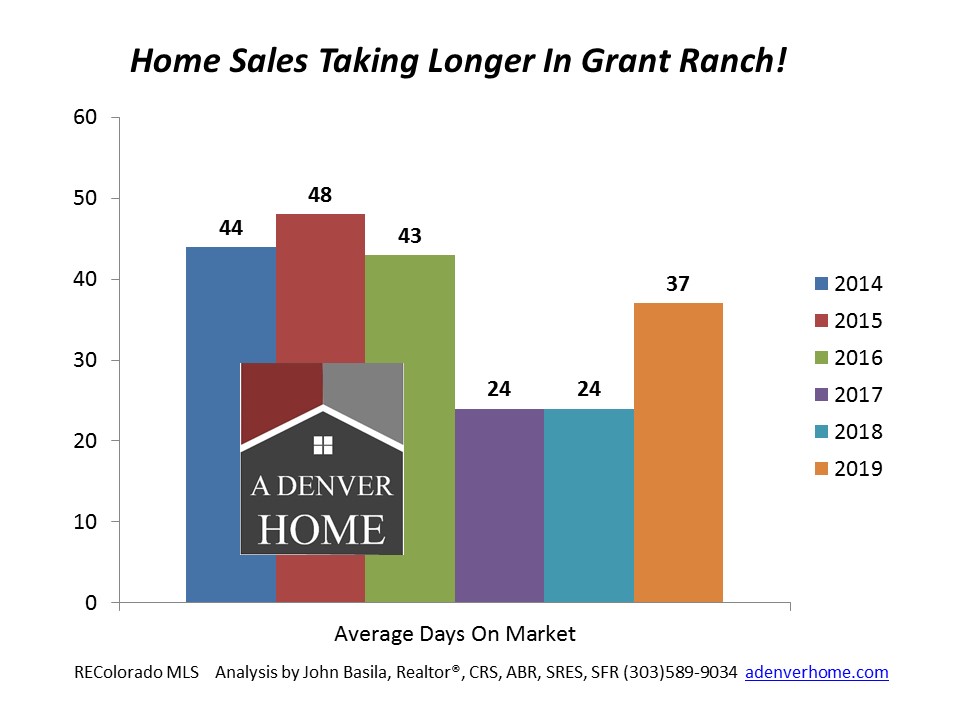 Home Sales Taking Longer In Grant Ranch!

60
50
40
30
20
10
0

44
48
43
24
24
37

A DENVER
HOME

2014
2015
2016
2017
2018
2019

Average Days On Market

REColorado MLS Analysis by John Basila, Realtor®, CRS, ABR, SRES, SFR (303)589-9034 adenverhome.com